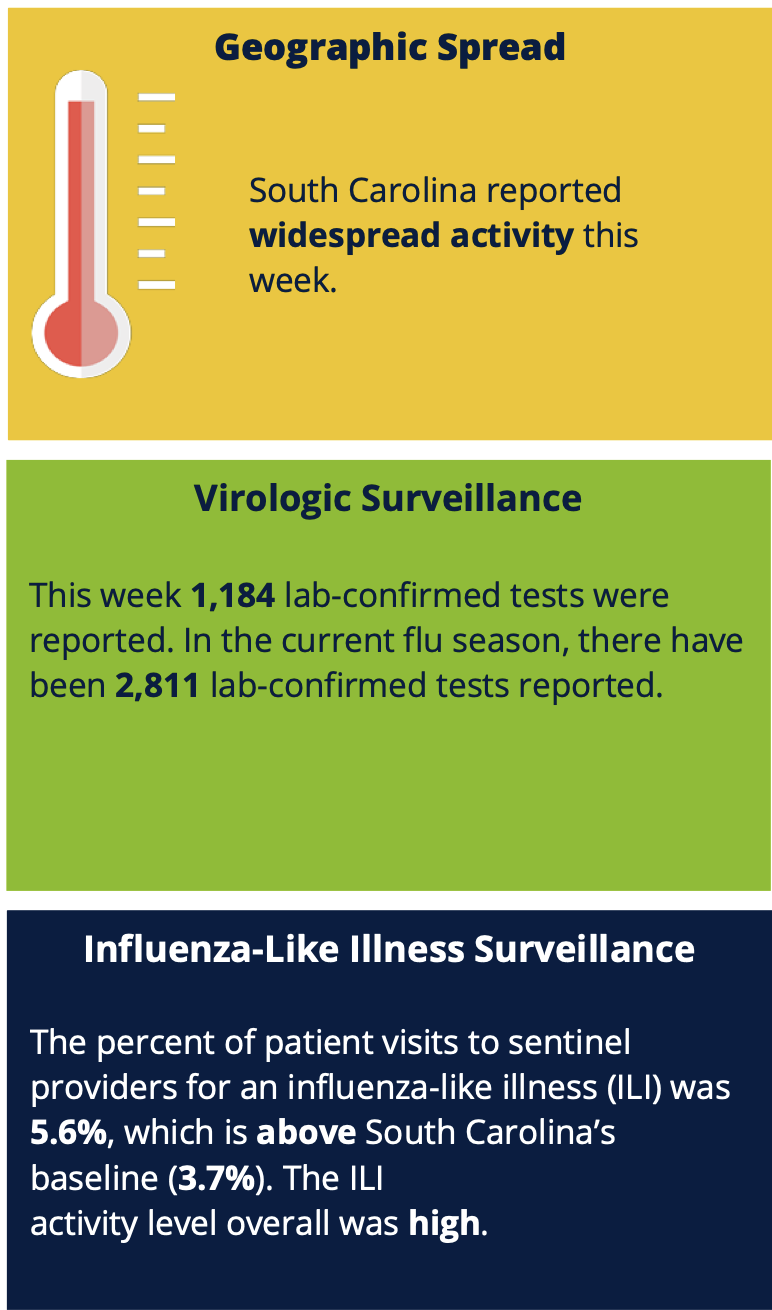 Geographic Spread

South Carolina reported widespread activity this week.

Virologic Surveillance

This week 1,184 lab-confirmed tests were reported. In the current flu season, there have been 2,811 lab-confirmed tests reported.

Influenza-Like Illness Surveillance

The percent of patient visits to sentinel providers for an influenza-like illness (ILI) was 5.6%, which is above South Carolina's baseline (3.7%). The ILI activity level overall was high.